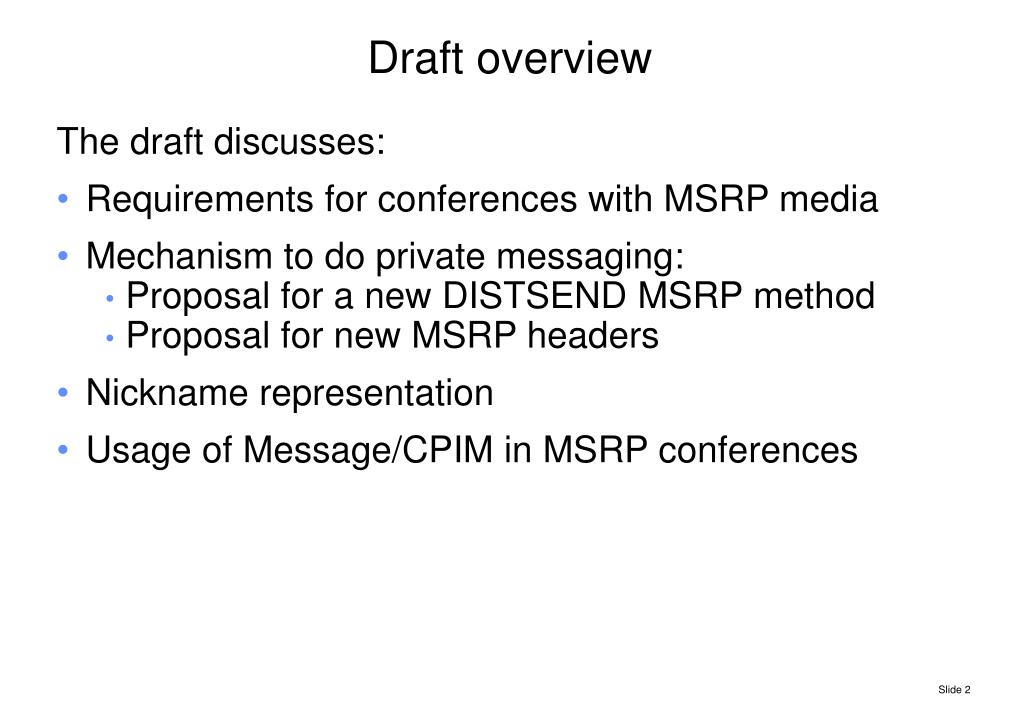 Draft overview

The draft discusses:

• Requirements for conferences with MSRP media

• Mechanism to do private messaging:
  • Proposal for a new DISTSEND MSRP method
  • Proposal for new MSRP headers

• Nickname representation

• Usage of Message/CPIM in MSRP conferences

Slide 2